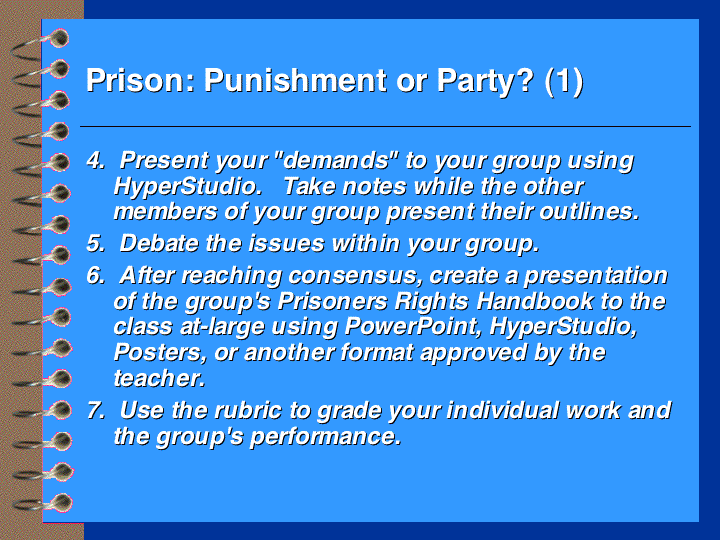 Prison: Punishment or Party? (1)

4. Present your "demands" to your group using HyperStudio. Take notes while the other members of your group present their outlines.

5. Debate the issues within your group.

6. After reaching consensus, create a presentation of the group's Prisoners Rights Handbook to the class at-large using PowerPoint, HyperStudio, Posters, or another format approved by the teacher.

7. Use the rubric to grade your individual work and the group's performance.